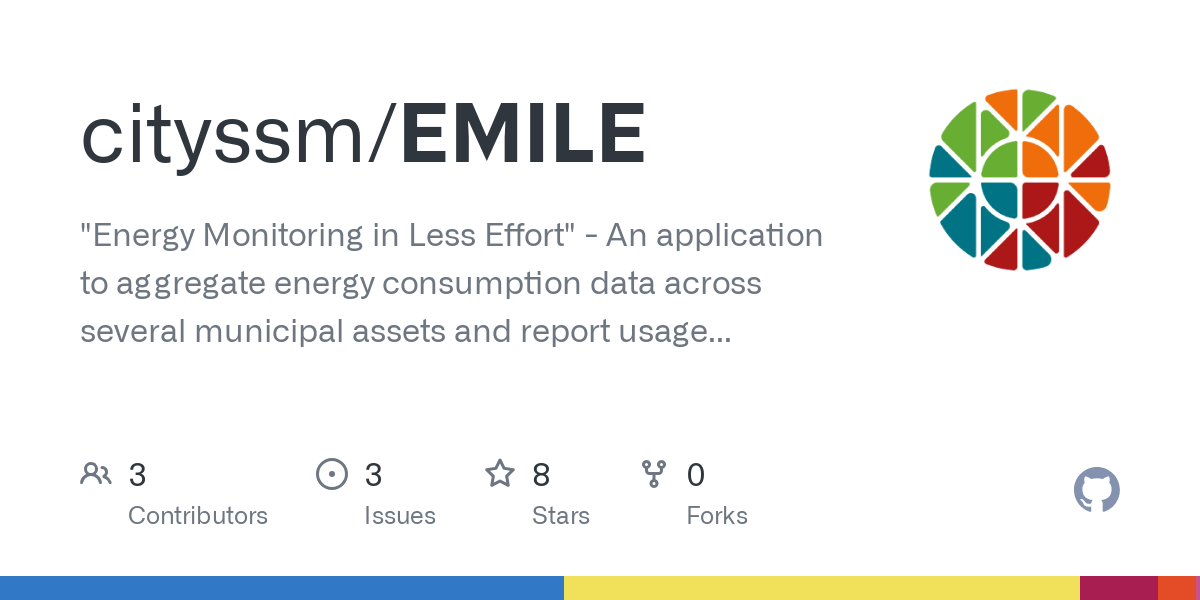 cityssm/EMILE

"Energy Monitoring in Less Effort" - An application to aggregate energy consumption data across several municipal assets and report usage...

3
Contributors

3
Issues

8
Stars

0
Forks